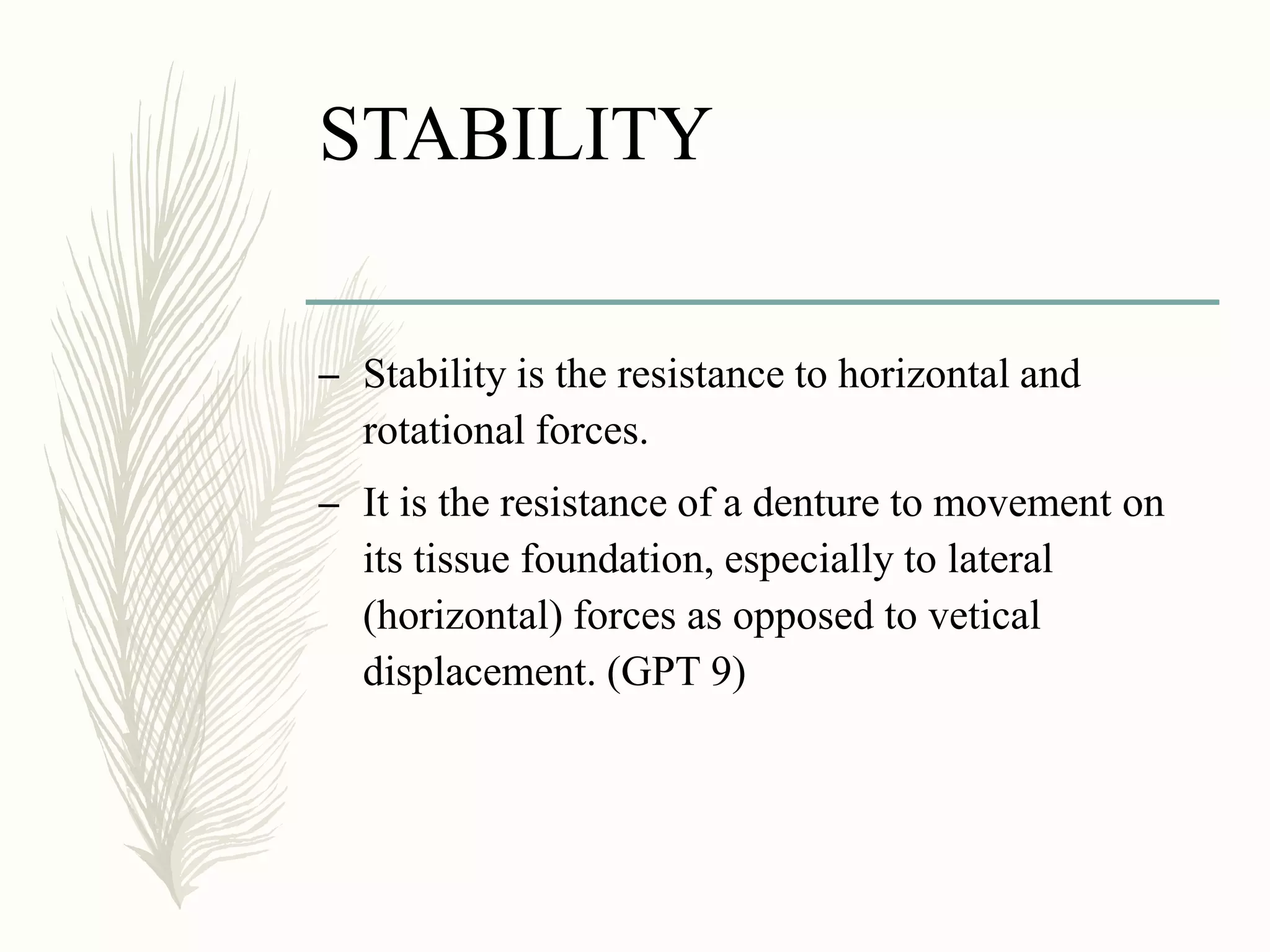 STABILITY

– Stability is the resistance to horizontal and rotational forces.

– It is the resistance of a denture to movement on its tissue foundation, especially to lateral (horizontal) forces as opposed to vetical displacement. (GPT 9)